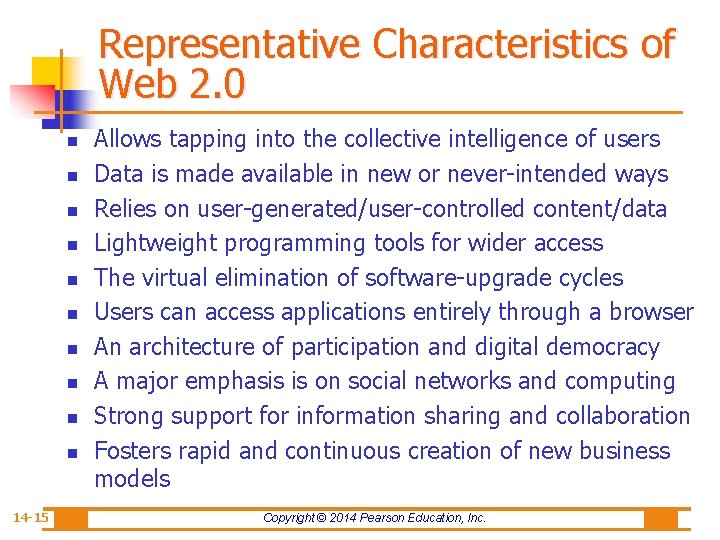 Representative Characteristics of Web 2.0

• Allows tapping into the collective intelligence of users
• Data is made available in new or never-intended ways
• Relies on user-generated/user-controlled content/data
• Lightweight programming tools for wider access
• The virtual elimination of software-upgrade cycles
• Users can access applications entirely through a browser
• An architecture of participation and digital democracy
• A major emphasis is on social networks and computing
• Strong support for information sharing and collaboration
• Fosters rapid and continuous creation of new business models

14-15

Copyright © 2014 Pearson Education, Inc.